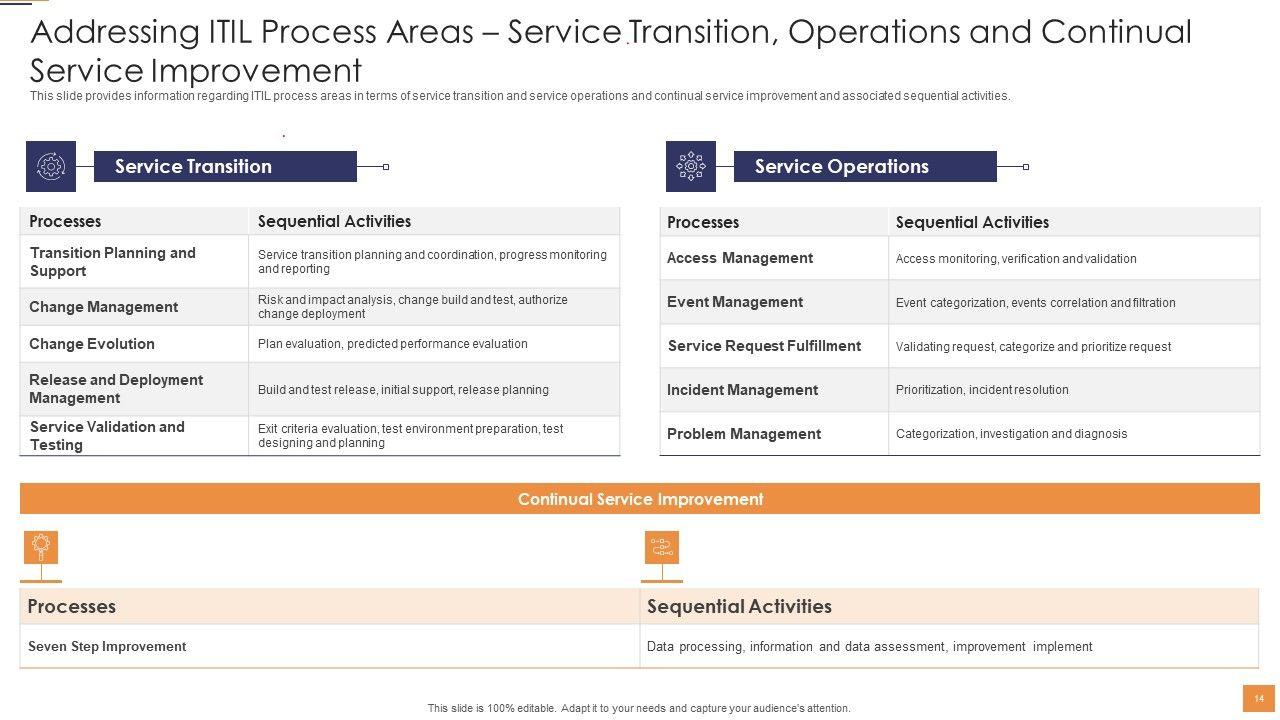 Addressing ITIL Process Areas – Service Transition, Operations and Continual Service Improvement

This slide provides information regarding ITIL process areas in terms of service transition and service operations and continual service improvement and associated sequential activities.

Service Transition

| Processes | Sequential Activities |
|---|---|
| Transition Planning and Support | Service transition planning and coordination, progress monitoring and reporting |
| Change Management | Risk and impact analysis, change build and test, authorize change deployment |
| Change Evolution | Plan evaluation, predicted performance evaluation |
| Release and Deployment Management | Build and test release, initial support, release planning |
| Service Validation and Testing | Exit criteria evaluation, test environment preparation, test designing and planning |

Service Operations

| Processes | Sequential Activities |
|---|---|
| Access Management | Access monitoring, verification and validation |
| Event Management | Event categorization, events correlation and filtration |
| Service Request Fulfillment | Validating request, categorize and prioritize request |
| Incident Management | Prioritization, incident resolution |
| Problem Management | Categorization, investigation and diagnosis |

Continual Service Improvement

| Processes | Sequential Activities |
|---|---|
| Seven Step Improvement | Data processing, information and data assessment, improvement implement |

This slide is 100% editable. Adapt it to your needs and capture your audience's attention.

14